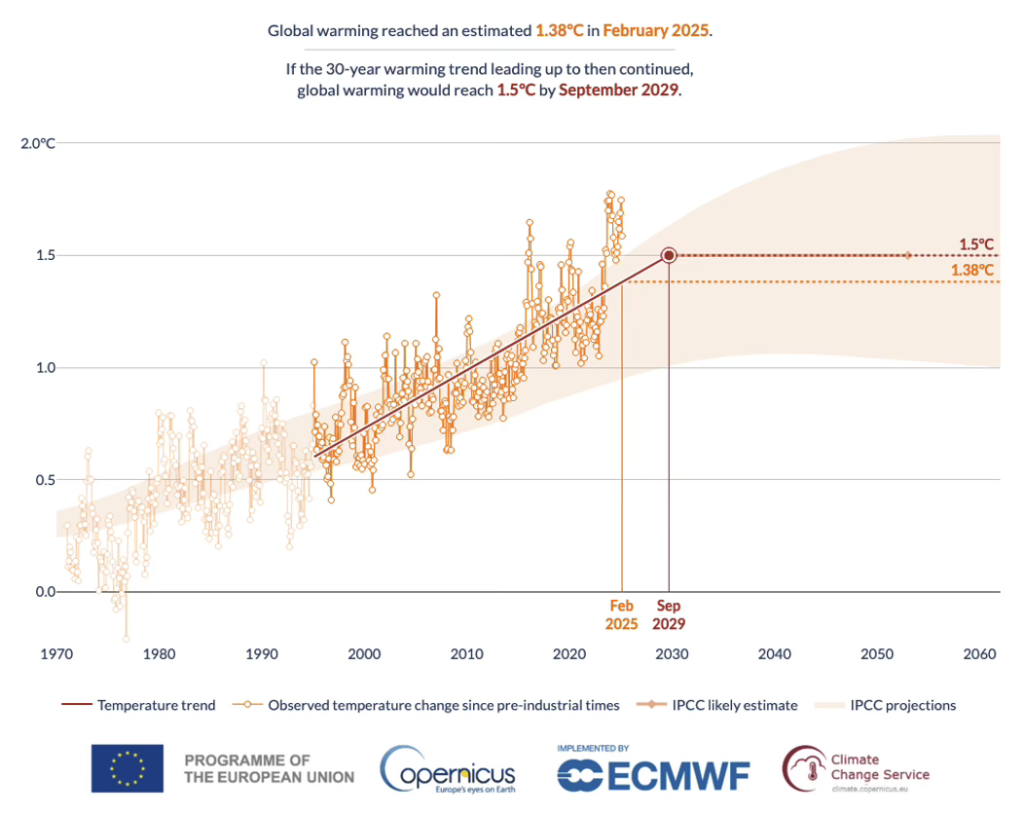 Global warming reached an estimated 1.38°C in February 2025.

If the 30-year warming trend leading up to then continued, global warming would reach 1.5°C by September 2029.

2.0°C
1.5
1.0
0.5
0.0

1.5°C
1.38°C

Feb 2025
Sep 2029

1970 1980 1990 2000 2010 2020 2030 2040 2050 2060

Temperature trend
Observed temperature change since pre-industrial times
IPCC likely estimate
IPCC projections

PROGRAMME OF THE EUROPEAN UNION

Copernicus
Europe's eyes on Earth

IMPLEMENTED BY
ECMWF

Climate Change Service
climate.copernicus.eu